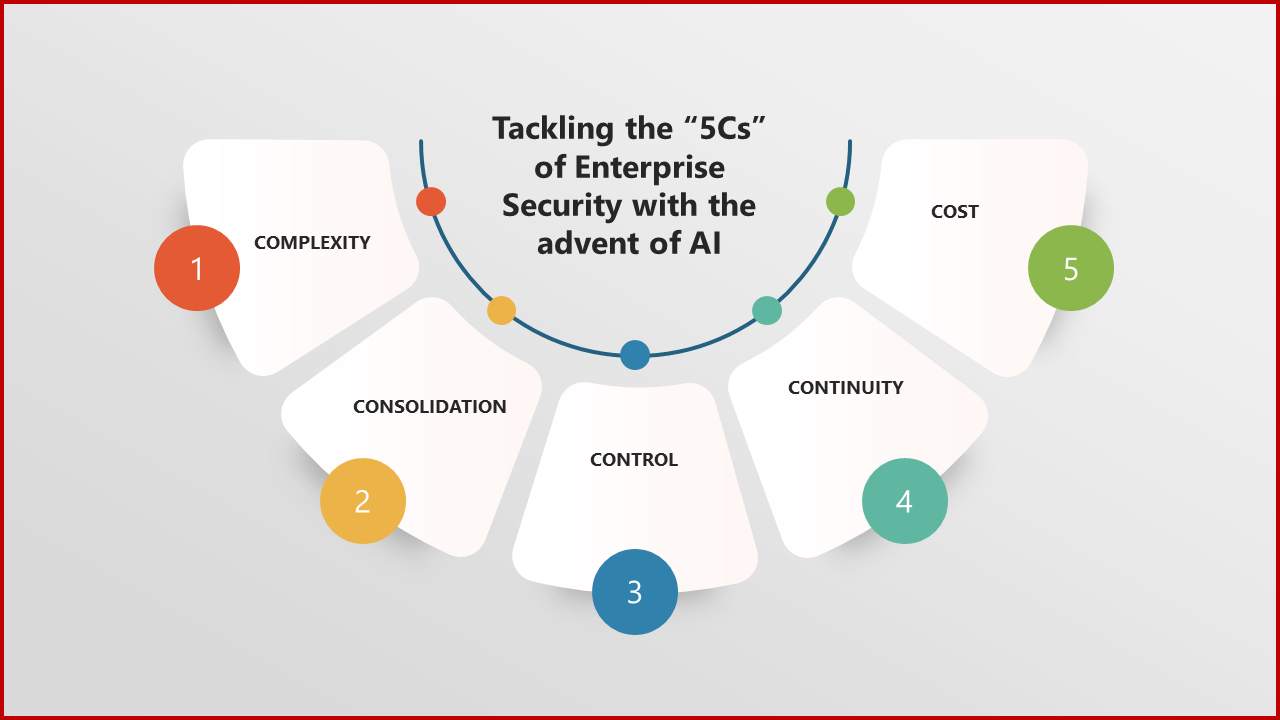 Tackling the “5Cs” of Enterprise Security with the advent of AI

1
COMPLEXITY

2
CONSOLIDATION

3
CONTROL

4
CONTINUITY

5
COST